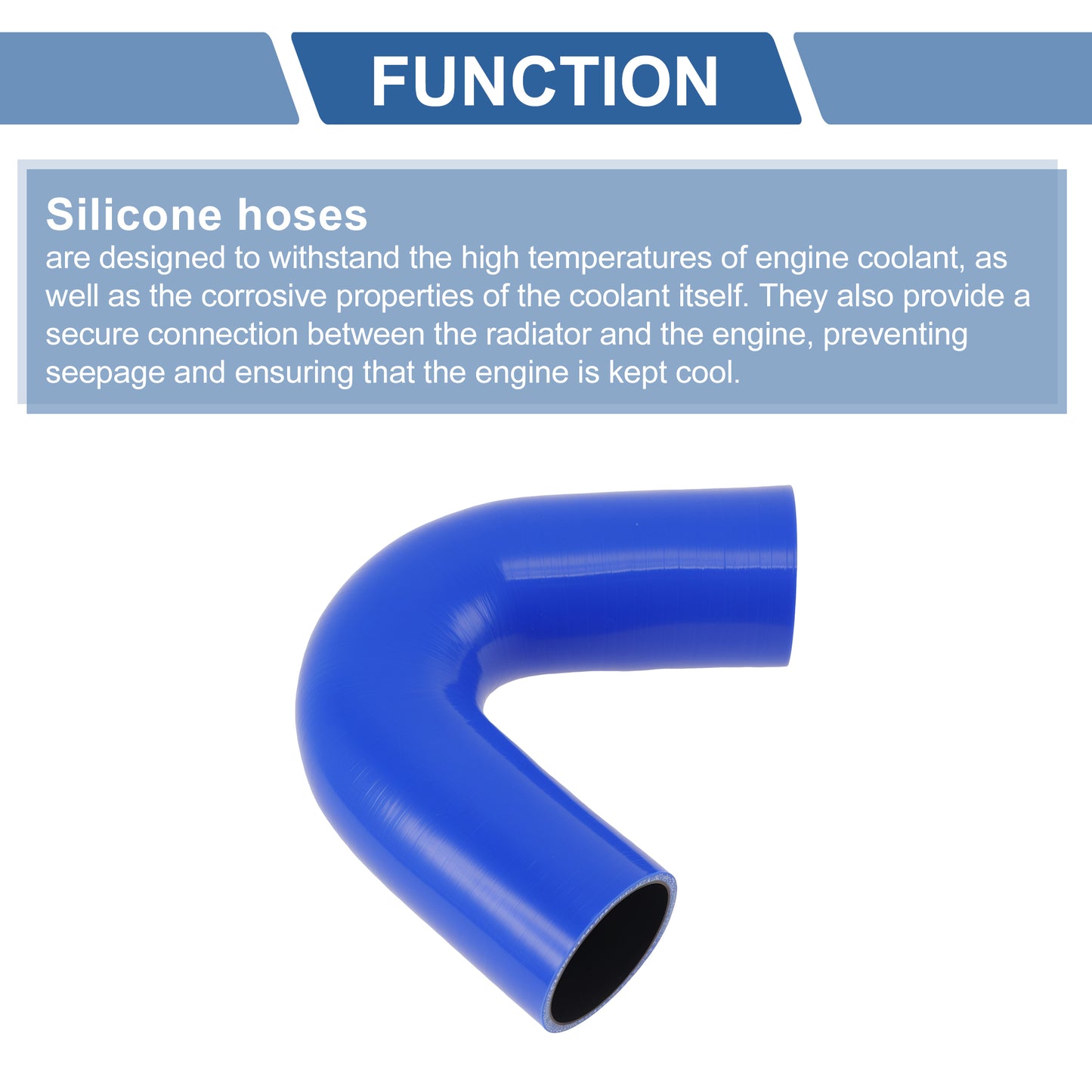 FUNCTION

Silicone hoses
are designed to withstand the high temperatures of engine coolant, as well as the corrosive properties of the coolant itself. They also provide a secure connection between the radiator and the engine, preventing seepage and ensuring that the engine is kept cool.